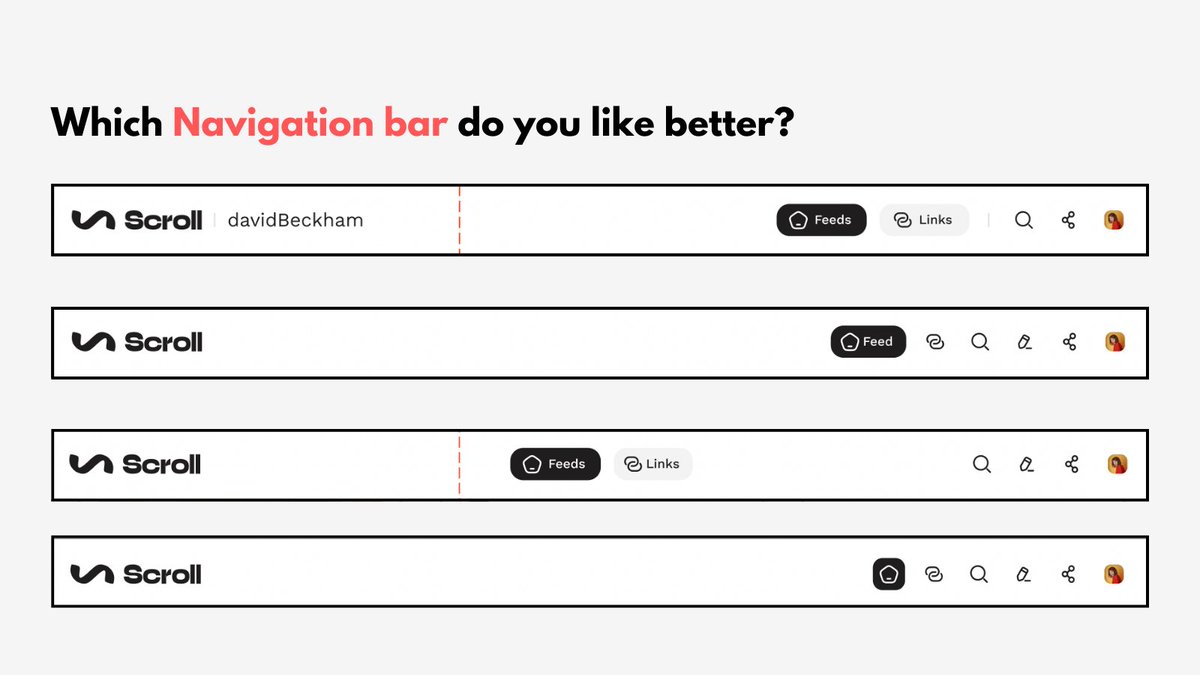 Which Navigation bar do you like better?

Scroll | davidBeckham Feeds Links

Scroll Feed

Scroll Feeds Links

Scroll